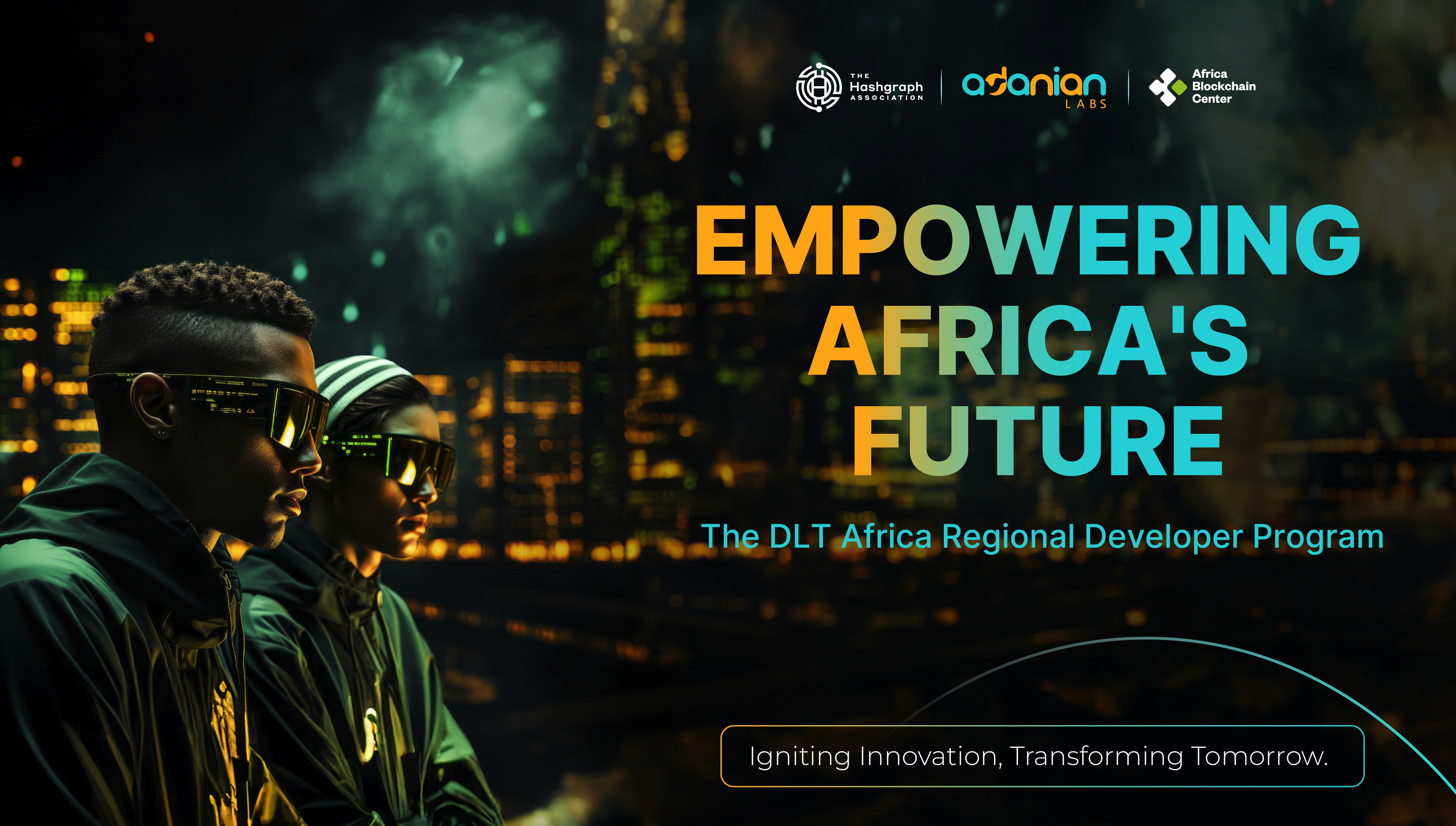 THE Hashgraph ASSOCIATION

adanian LABS

Africa Blockchain Center

EMPOWERING AFRICA'S FUTURE

The DLT Africa Regional Developer Program

Igniting Innovation, Transforming Tomorrow.